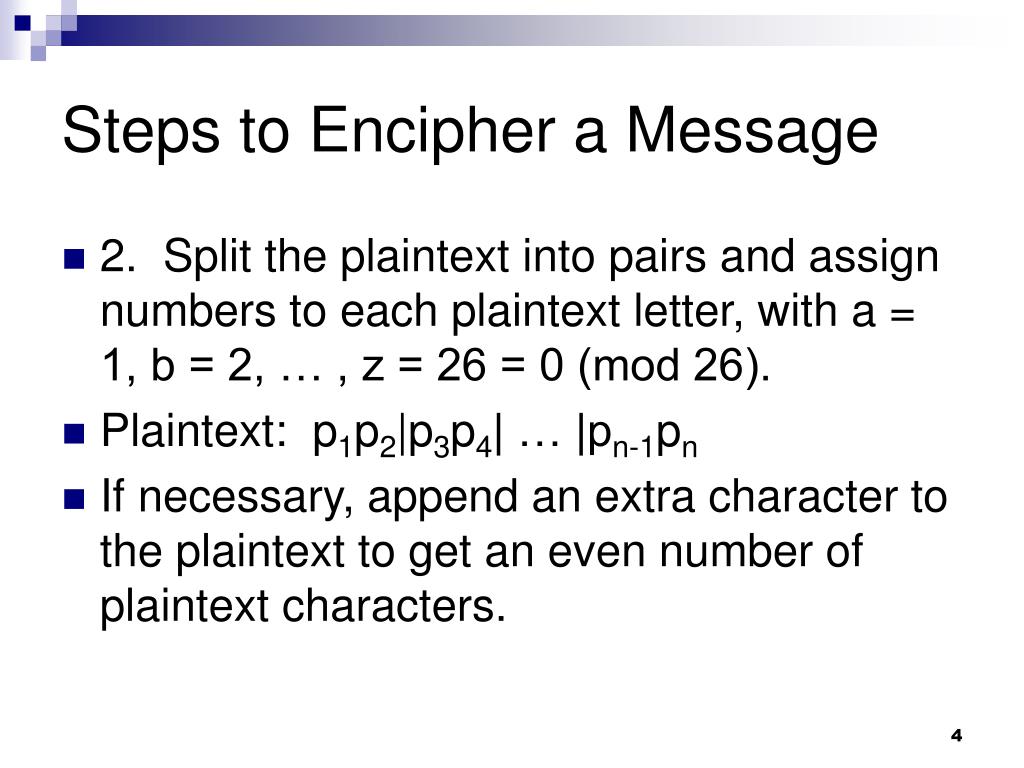 Steps to Encipher a Message

2. Split the plaintext into pairs and assign numbers to each plaintext letter, with a = 1, b = 2, … , z = 26 = 0 (mod 26).

Plaintext: $p_1p_2|p_3p_4|$ … $|p_{n-1}p_n$

If necessary, append an extra character to the plaintext to get an even number of plaintext characters.

4